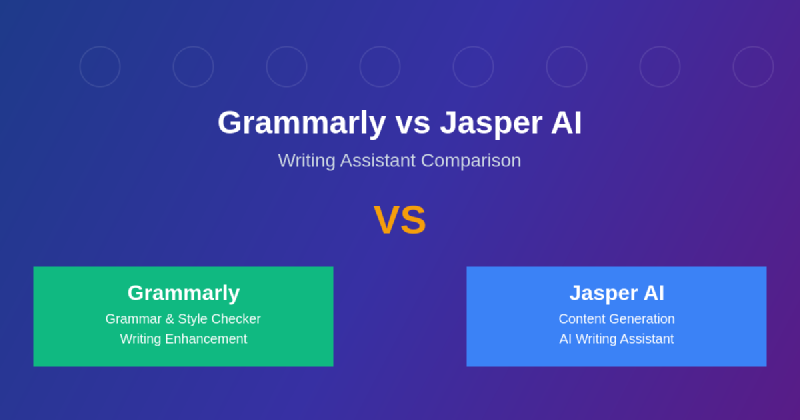 Grammarly vs Jasper AI

Writing Assistant Comparison

VS

Grammarly
Grammar & Style Checker
Writing Enhancement

Jasper AI
Content Generation
AI Writing Assistant